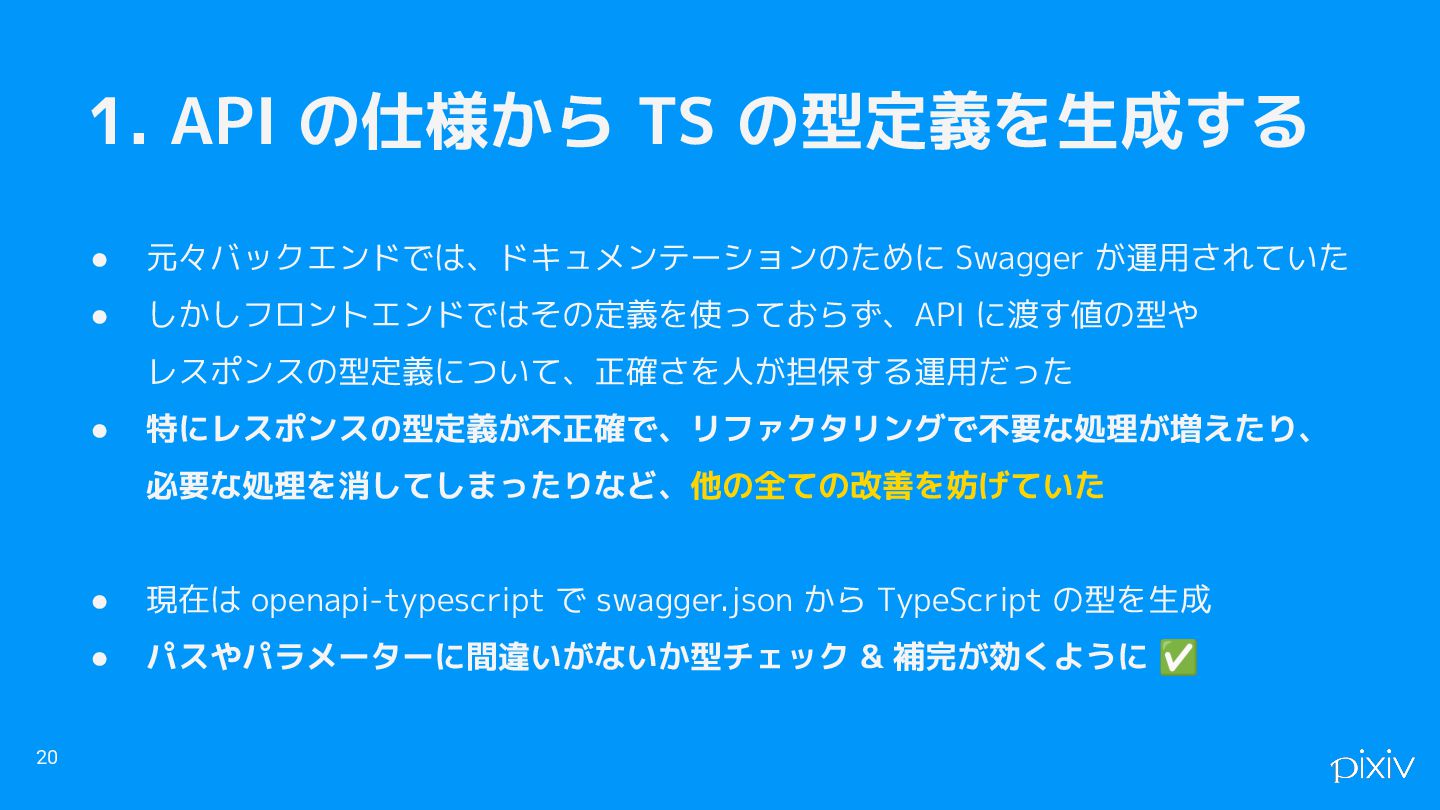 1. API の仕様から TS の型定義を生成する

● 元々バックエンドでは、ドキュメンテーションのために Swagger が運用されていた
● しかしフロントエンドではその定義を使っておらず、API に渡す値の型やレスポンスの型定義について、正確さを人が担保する運用だった
● 特にレスポンスの型定義が不正確で、リファクタリングで不要な処理が増えたり、必要な処理を消してしまったりなど、他の全ての改善を妨げていた

● 現在は openapi-typescript で swagger.json から TypeScript の型を生成
● パスやパラメーターに間違いがないか型チェック & 補完が効くように ✅

20

pixiv